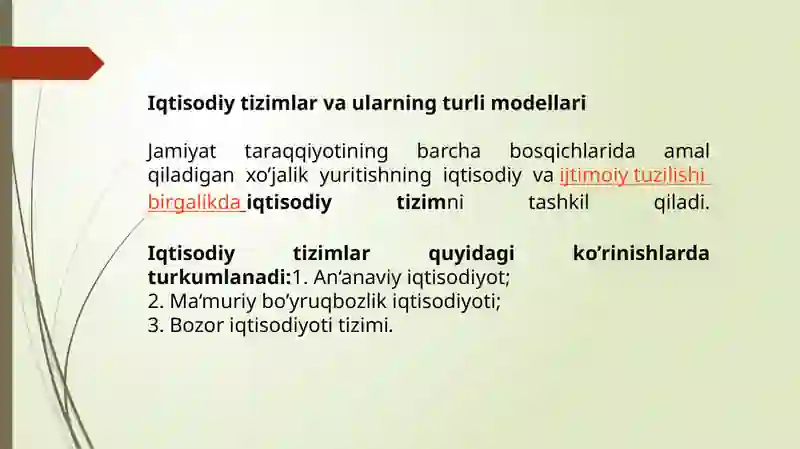 Iqtisodiy tizimlar va ularning turli modellari

Jamiyat taraqqiyotining barcha bosqichlarida amal qiladigan xo’jalik yuritishning iqtisodiy va ijtimoiy tuzilishi birgalikda iqtisodiy tizimni tashkil qiladi.

Iqtisodiy tizimlar quyidagi ko’rinishlarda turkumlanadi:1. An’anaviy iqtisodiyot;
2. Ma’muriy bo’yruqbozlik iqtisodiyoti;
3. Bozor iqtisodiyoti tizimi.